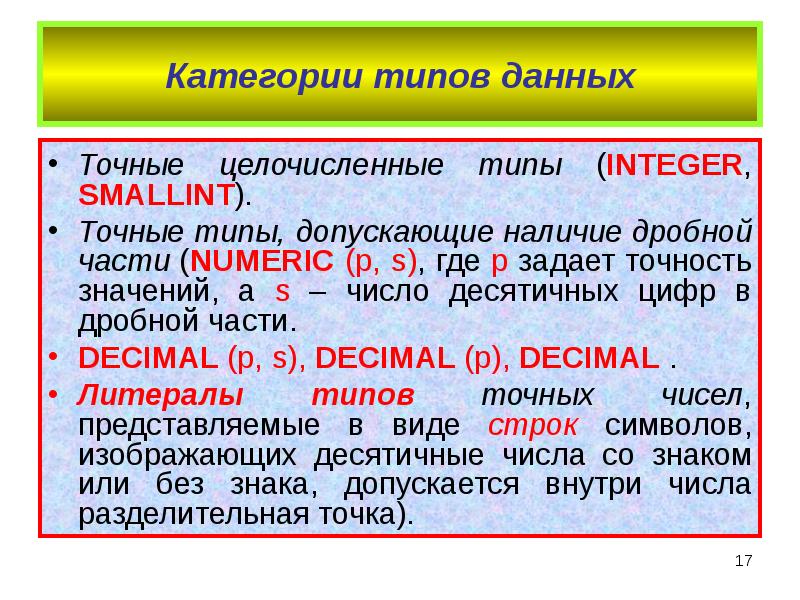 Категории типов данных

• Точные целочисленные типы (INTEGER, SMALLINT).

• Точные типы, допускающие наличие дробной части (NUMERIC (p, s), где p задает точность значений, а s – число десятичных цифр в дробной части.

• DECIMAL (p, s), DECIMAL (p), DECIMAL .

• Литералы типов точных чисел, представляемые в виде строк символов, изображающих десятичные числа со знаком или без знака, допускается внутри числа разделительная точка).

17